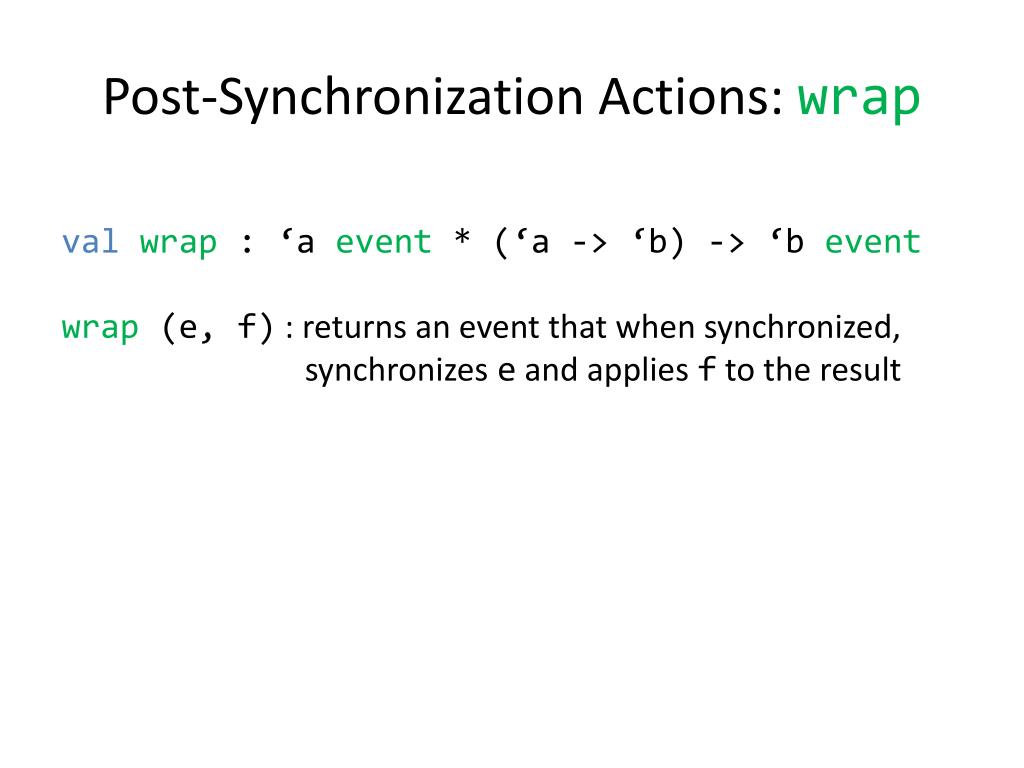 Post-Synchronization Actions: wrap

val wrap : ‘a event * (‘a -> ‘b) -> ‘b event

wrap (e, f) : returns an event that when synchronized, synchronizes e and applies f to the result